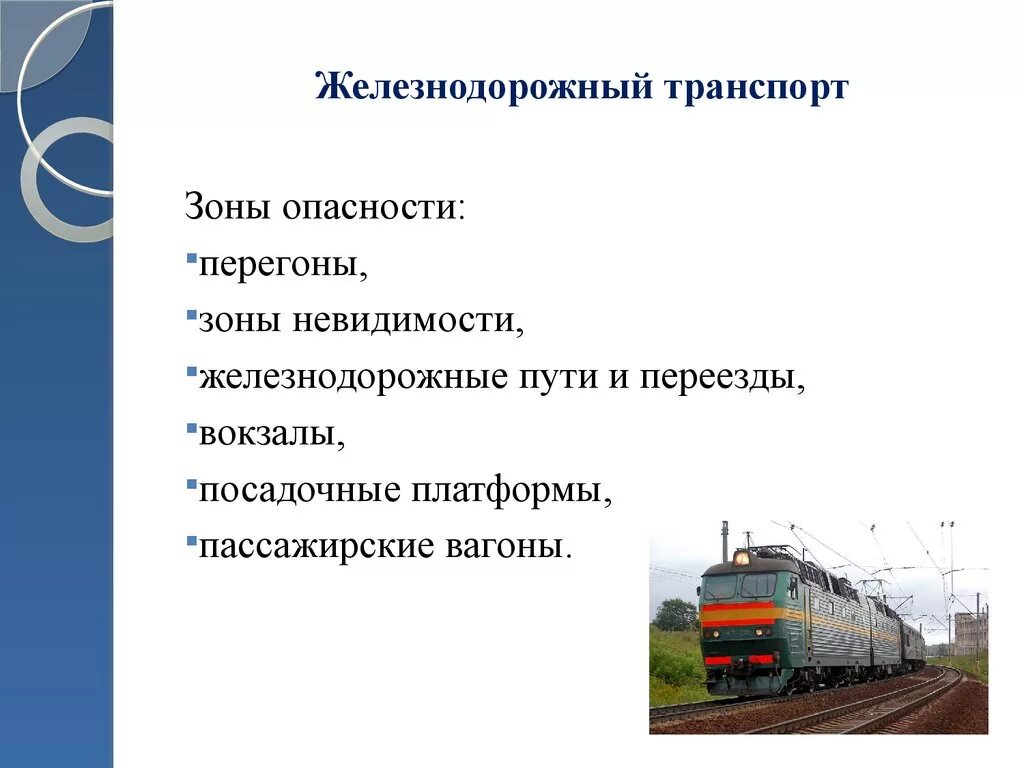 Железнодорожный транспорт

Зоны опасности:
▪перегоны,
▪зоны невидимости,
▪железнодорожные пути и переезды,
▪вокзалы,
▪посадочные платформы,
▪пассажирские вагоны.